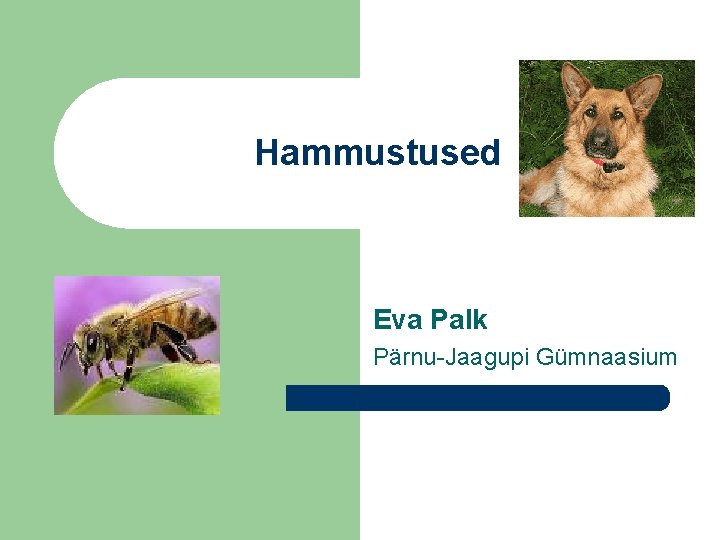 Hammustused

Eva Palk

Pärnu-Jaagupi Gümnaasium